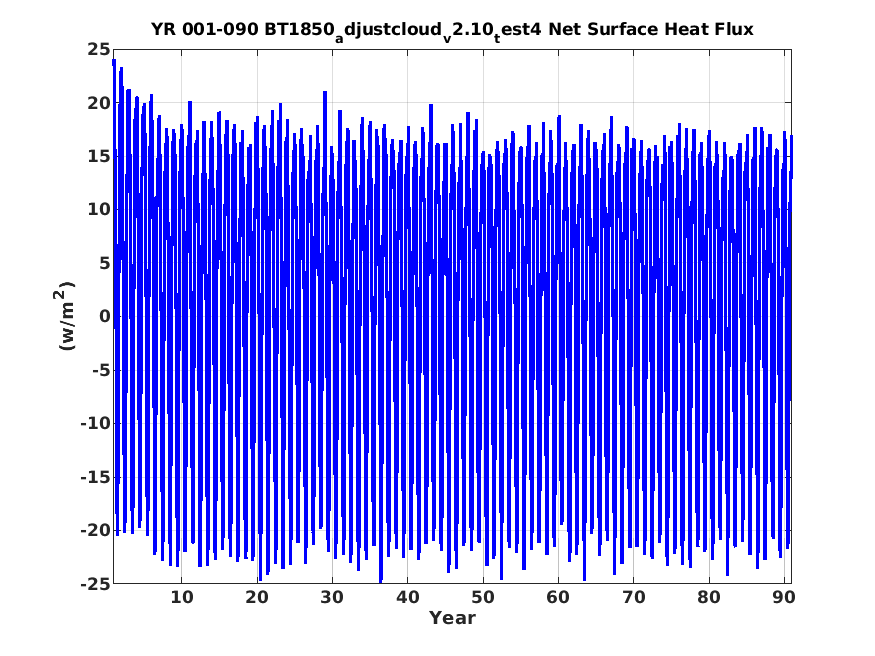 YR 001-090 BT1850$_a$djustcloud$_v$2.10$_t$est4 Net Surface Heat Flux

25
20
15
10
5
0
-5
-10
-15
-20
-25

(w/m$^2$)

10 20 30 40 50 60 70 80 90

Year